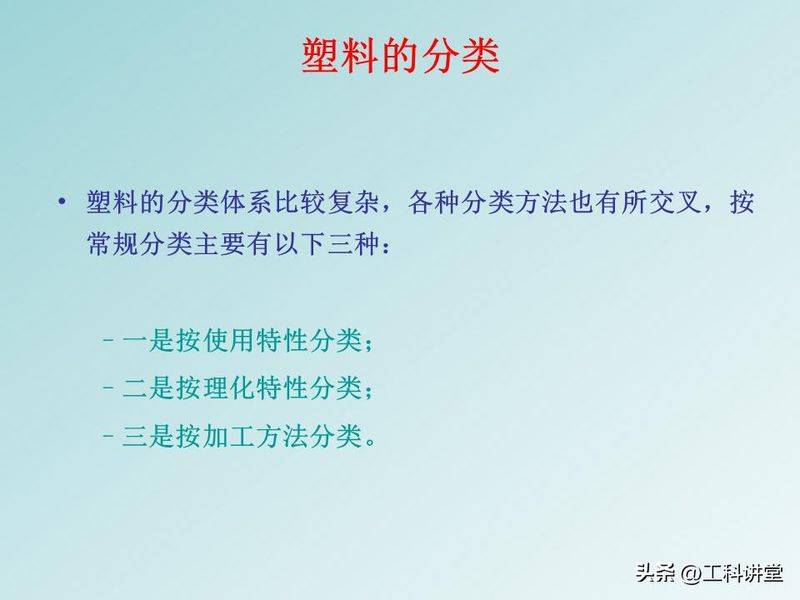 塑料的分类

• 塑料的分类体系比较复杂，各种分类方法也有所交叉，按常规分类主要有以下三种：

– 一是按使用特性分类；
– 二是按理化特性分类；
– 三是按加工方法分类。

头条 @工科讲堂